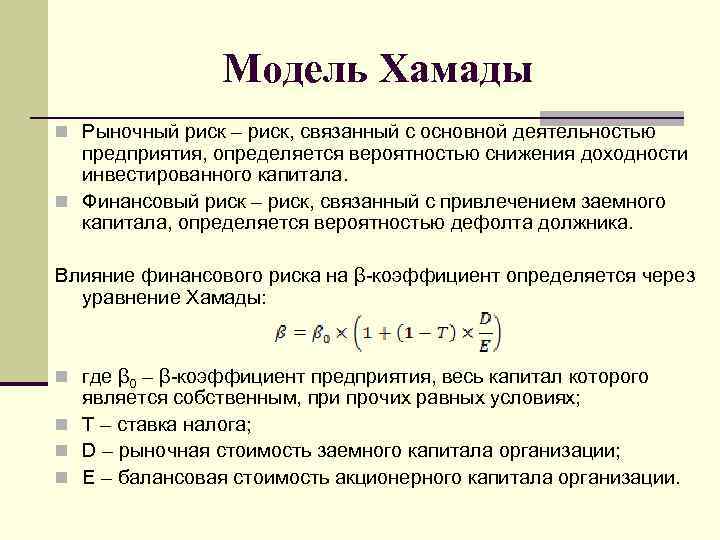 Модель Хамады

Рыночный риск – риск, связанный с основной деятельностью предприятия, определяется вероятностью снижения доходности инвестированного капитала.

Финансовый риск – риск, связанный с привлечением заемного капитала, определяется вероятностью дефолта должника.

Влияние финансового риска на β-коэффициент определяется через уравнение Хамады:

$\beta = \beta_0 \times \left(1 + (1 - T) \times \frac{D}{E}\right)$

где $\beta_0$ – β-коэффициент предприятия, весь капитал которого является собственным, при прочих равных условиях;

T – ставка налога;

D – рыночная стоимость заемного капитала организации;

E – балансовая стоимость акционерного капитала организации.